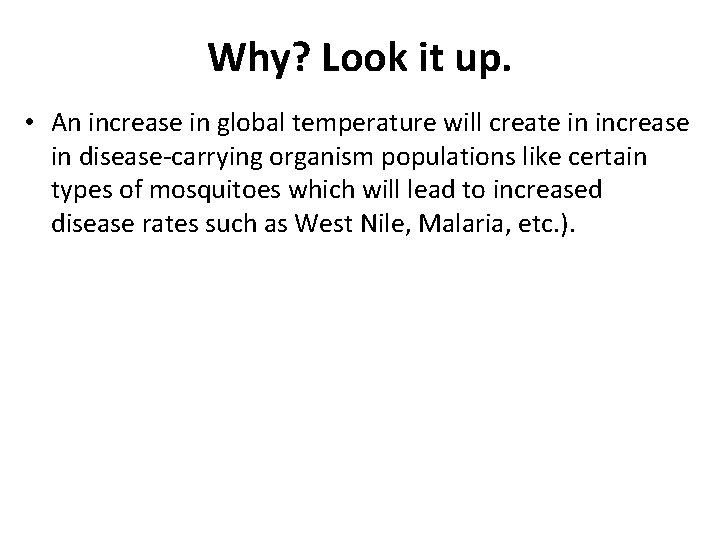 Why? Look it up.

• An increase in global temperature will create in increase in disease-carrying organism populations like certain types of mosquitoes which will lead to increased disease rates such as West Nile, Malaria, etc.).